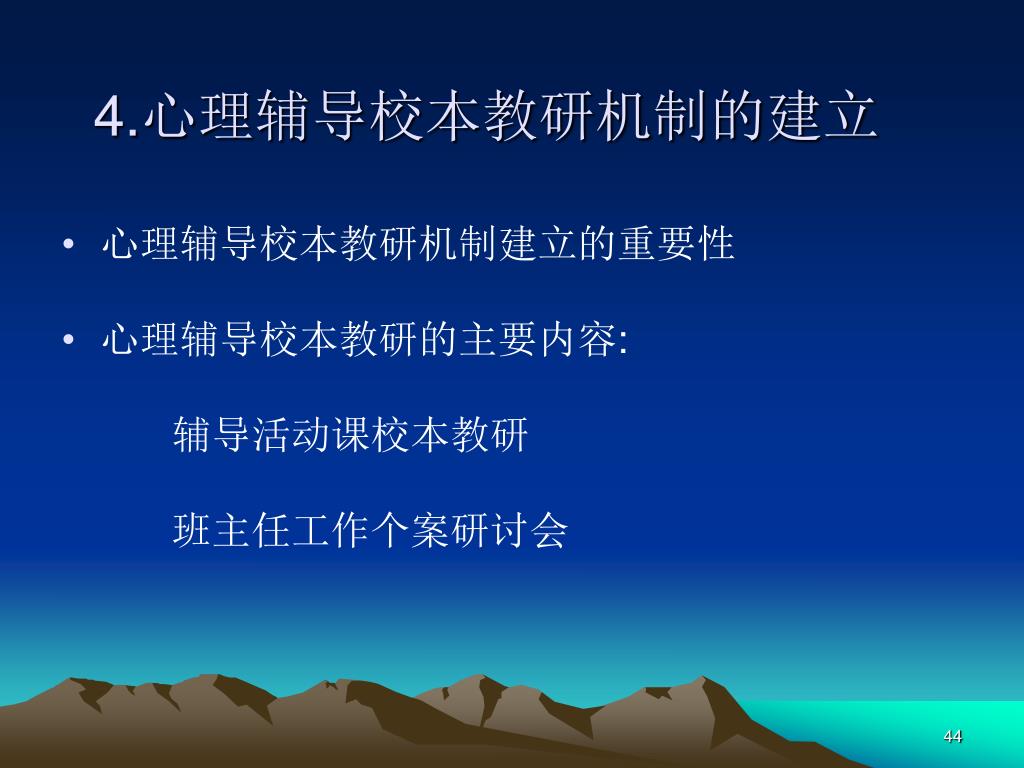 4.心理辅导校本教研机制的建立

• 心理辅导校本教研机制建立的重要性

• 心理辅导校本教研的主要内容:

辅导活动课校本教研

班主任工作个案研讨会

44